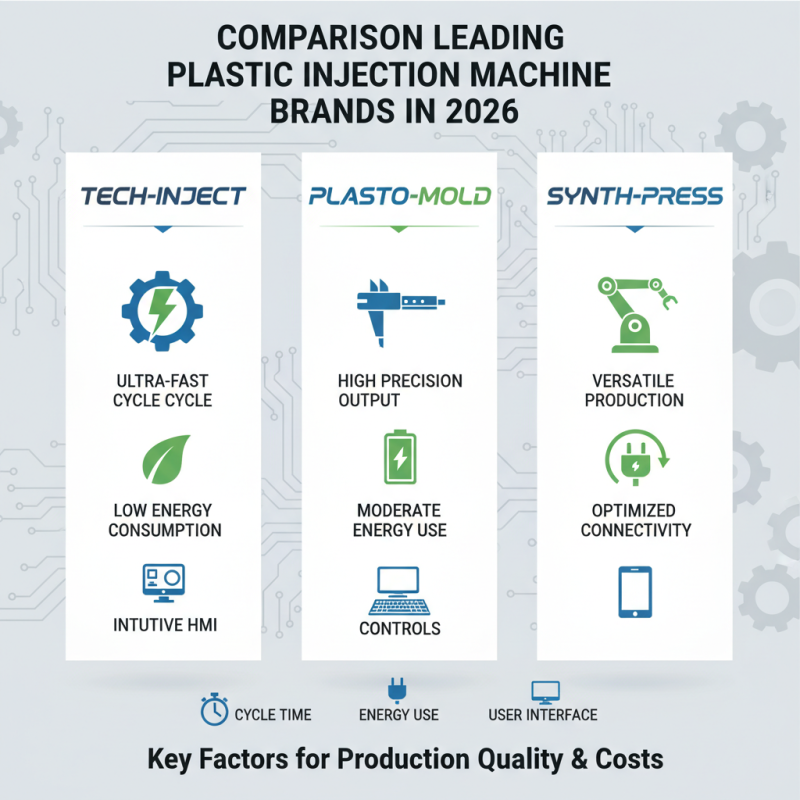 COMPARISON LEADING PLASTIC INJECTION MACHINE BRANDS IN 2026

TECH-INJECT

ULTRA-FAST CYCLE CYCLE

LOW ENERGY CONSUMPTION

INTUTIVE HMI

PLASTO-MOLD

HIGH PRECISION OUTPUT

MODERATE ENERGY USE

CONTROLS

SYNTH-PRESS

VERSATILE PRODUCTION

OPTIMIZED CONNECTIVITY

CYCLE TIME

ENERGY USE

USER INTERFACE

Key Factors for Production Quality & Costs